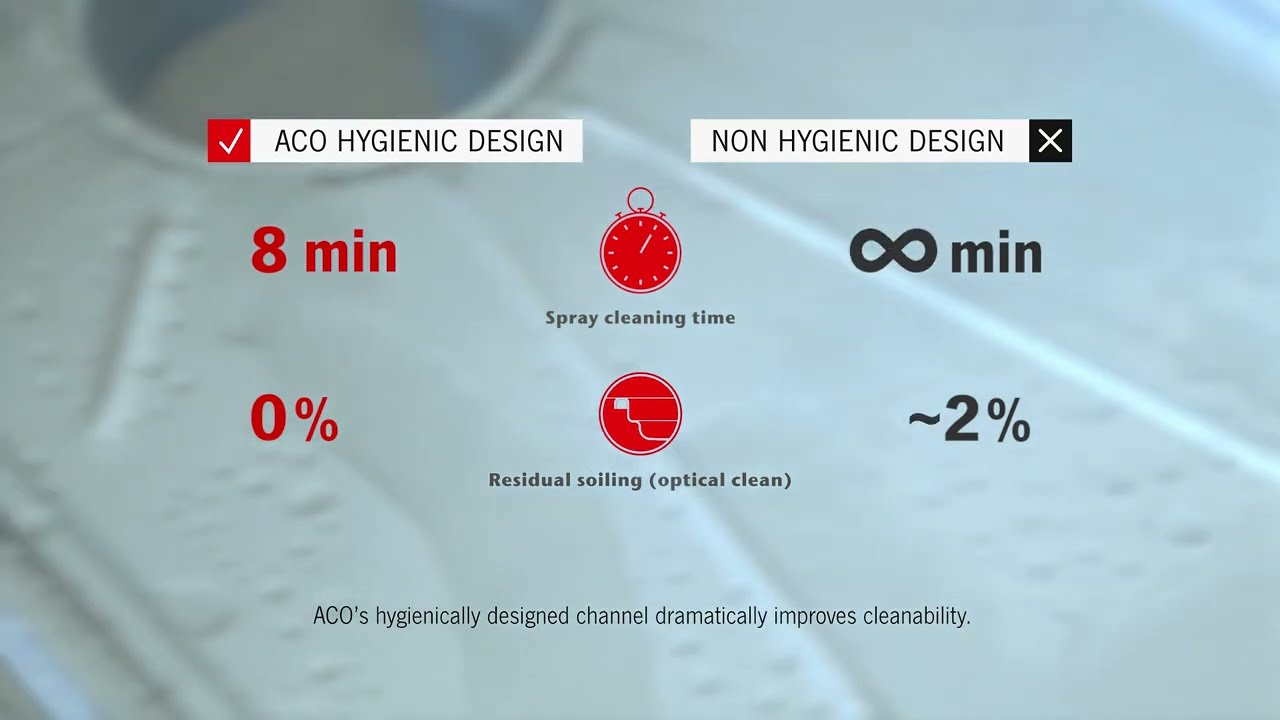 ACO HYGIENIC DESIGN

NON HYGIENIC DESIGN

8 min

Spray cleaning time

$\infty$ min

0%

Residual soiling (optical clean)

~2%

ACO's hygienically designed channel dramatically improves cleanability.